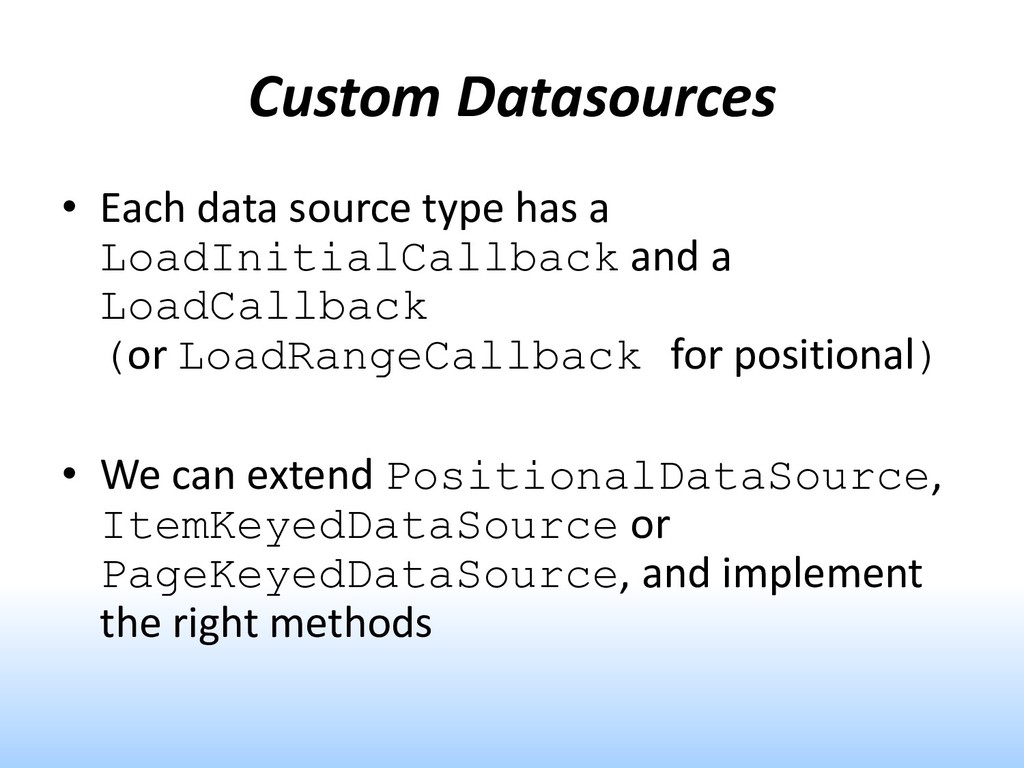 Custom Datasources

• Each data source type has a LoadInitialCallback and a LoadCallback (or LoadRangeCallback for positional)

• We can extend PositionalDataSource, ItemKeyedDataSource or PageKeyedDataSource, and implement the right methods